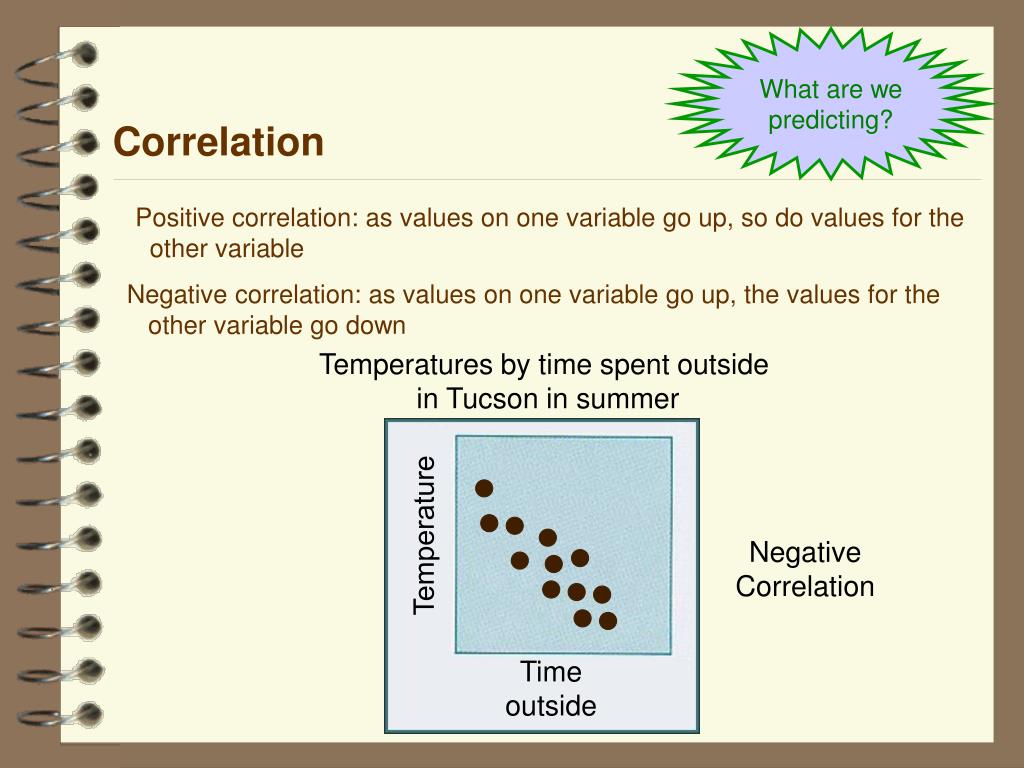 What are we predicting?

Correlation

Positive correlation: as values on one variable go up, so do values for the other variable

Negative correlation: as values on one variable go up, the values for the other variable go down

Temperatures by time spent outside in Tucson in summer

Temperature

Time outside

Negative Correlation